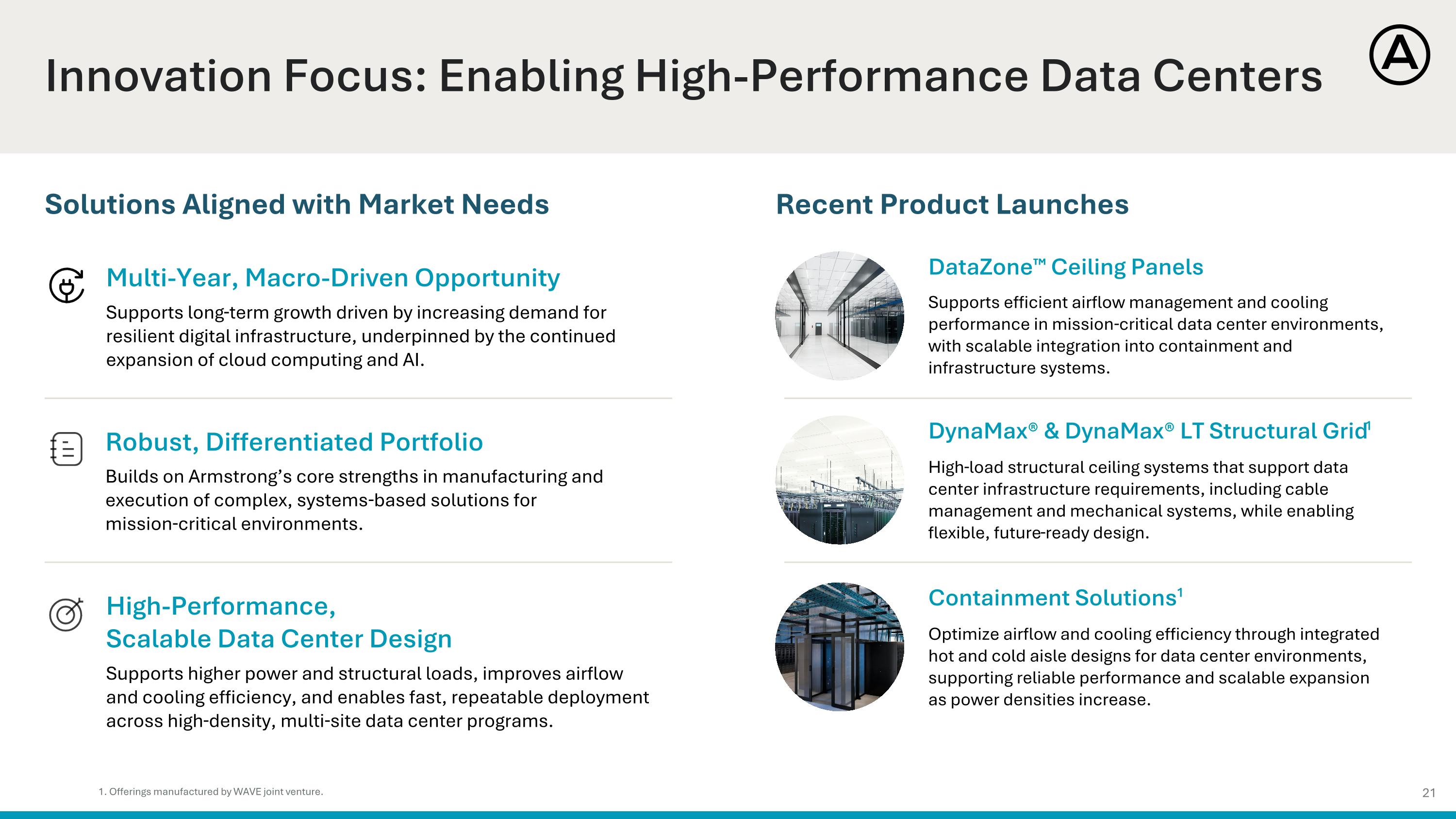 Innovation Focus: Enabling High-Performance Data Centers

Solutions Aligned with Market Needs

Multi-Year, Macro-Driven Opportunity

Supports long-term growth driven by increasing demand for resilient digital infrastructure, underpinned by the continued expansion of cloud computing and AI.

Robust, Differentiated Portfolio

Builds on Armstrong's core strengths in manufacturing and execution of complex, systems-based solutions for mission-critical environments.

High-Performance, Scalable Data Center Design

Supports higher power and structural loads, improves airflow and cooling efficiency, and enables fast, repeatable deployment across high-density, multi-site data center programs.

Recent Product Launches

DataZone™ Ceiling Panels

Supports efficient airflow management and cooling performance in mission-critical data center environments, with scalable integration into containment and infrastructure systems.

DynaMax® & DynaMax® LT Structural Grid$^1$

High-load structural ceiling systems that support data center infrastructure requirements, including cable management and mechanical systems, while enabling flexible, future-ready design.

Containment Solutions$^1$

Optimize airflow and cooling efficiency through integrated hot and cold aisle designs for data center environments, supporting reliable performance and scalable expansion as power densities increase.

1. Offerings manufactured by WAVE joint venture.

21